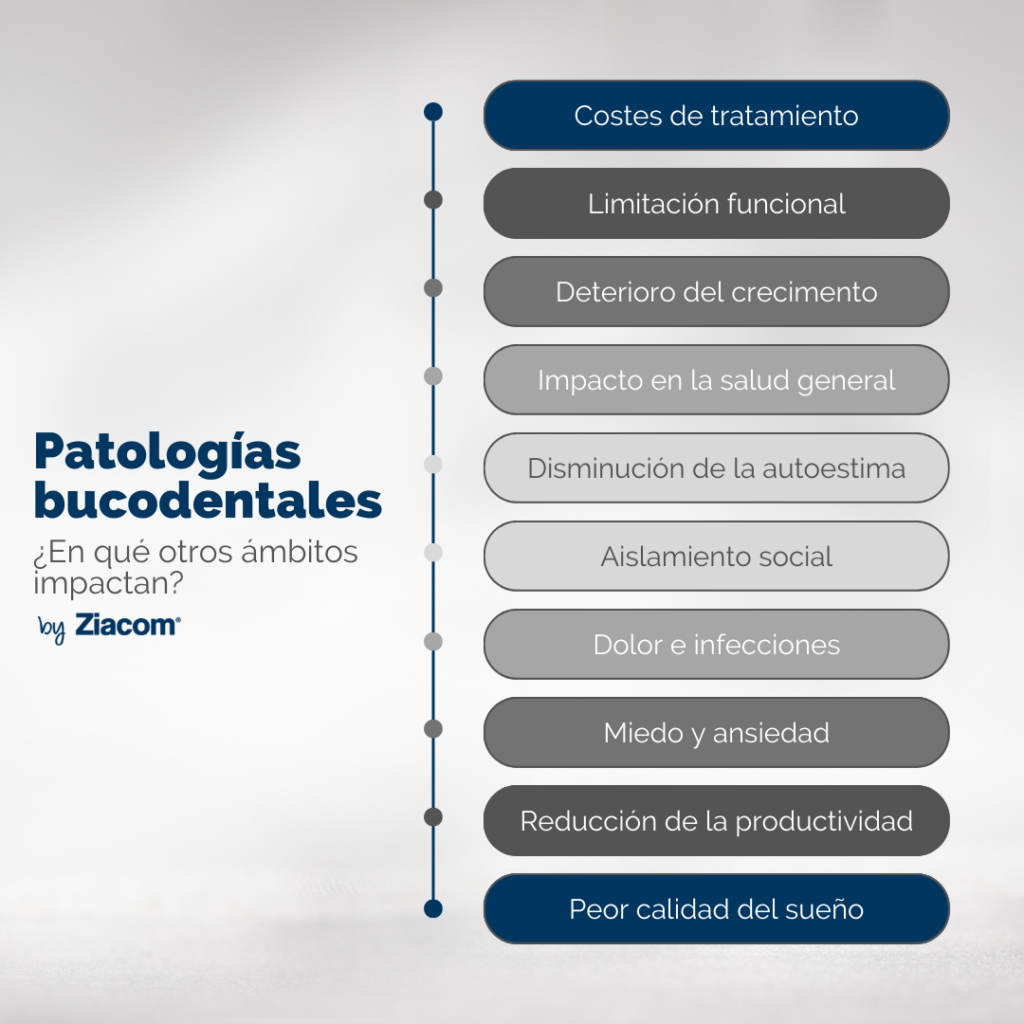 Patologías bucodentales

¿En qué otros ámbitos impactan?

by Ziacom®

Costes de tratamiento

Limitación funcional

Deterioro del crecimento

Impacto en la salud general

Disminución de la autoestima

Aislamiento social

Dolor e infecciones

Miedo y ansiedad

Reducción de la productividad

Peor calidad del sueño